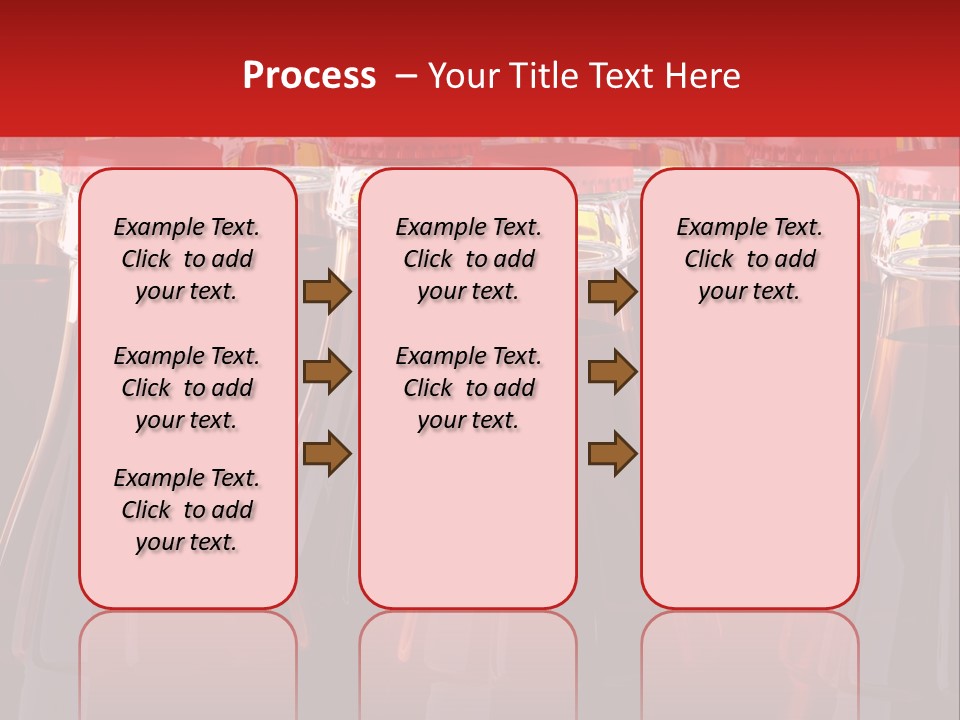 Process – Your Title Text Here

Example Text. Click to add your text.

Example Text. Click to add your text.

Example Text. Click to add your text.

Example Text. Click to add your text.

Example Text. Click to add your text.

Example Text. Click to add your text.